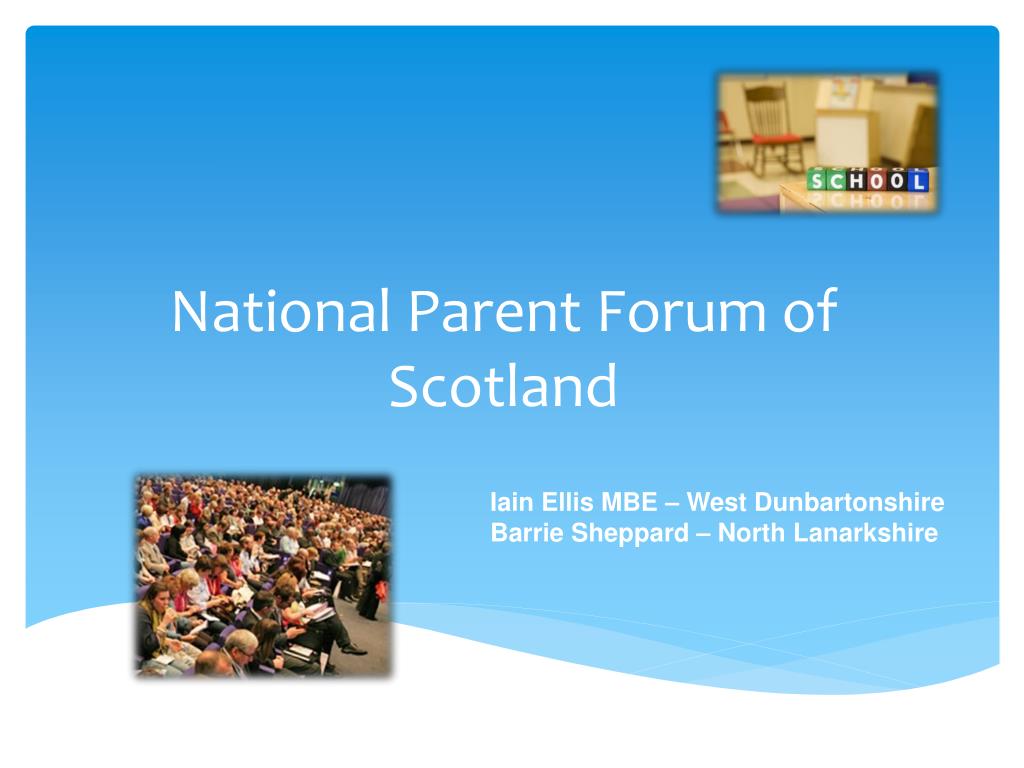 SCHOOL

National Parent Forum of Scotland

Iain Ellis MBE – West Dunbartonshire
Barrie Sheppard – North Lanarkshire